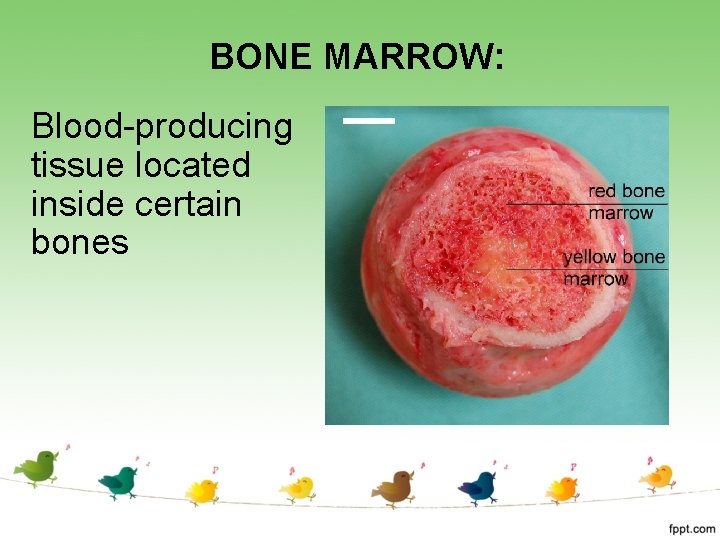 BONE MARROW:

Blood-producing tissue located inside certain bones

red bone marrow

yellow bone marrow

fppt.com